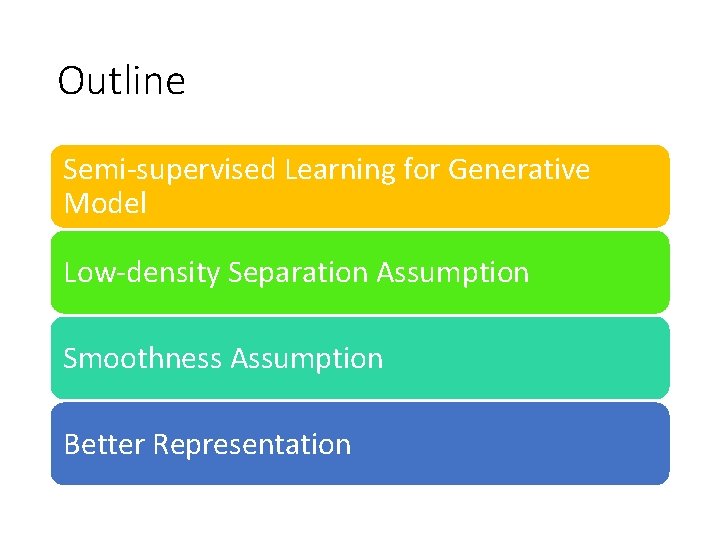 Outline

Semi-supervised Learning for Generative Model

Low-density Separation Assumption

Smoothness Assumption

Better Representation